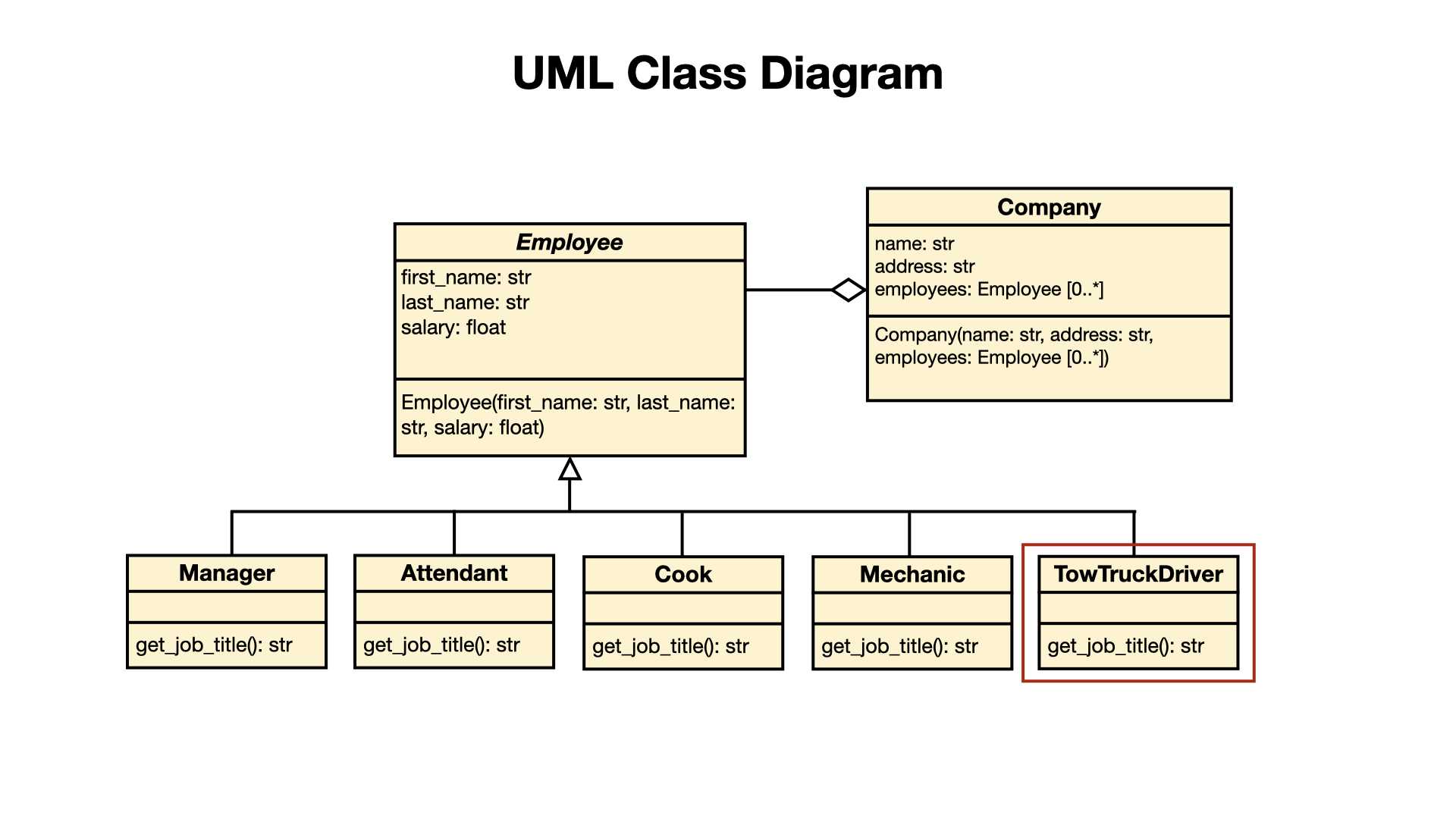 UML Class Diagram

Employee

first_name: str
last_name: str
salary: float

Employee(first_name: str, last_name: str, salary: float)

Company

name: str
address: str
employees: Employee [0..*]

Company(name: str, address: str, employees: Employee [0..*])

Manager

get_job_title(): str

Attendant

get_job_title(): str

Cook

get_job_title(): str

Mechanic

get_job_title(): str

TowTruckDriver

get_job_title(): str